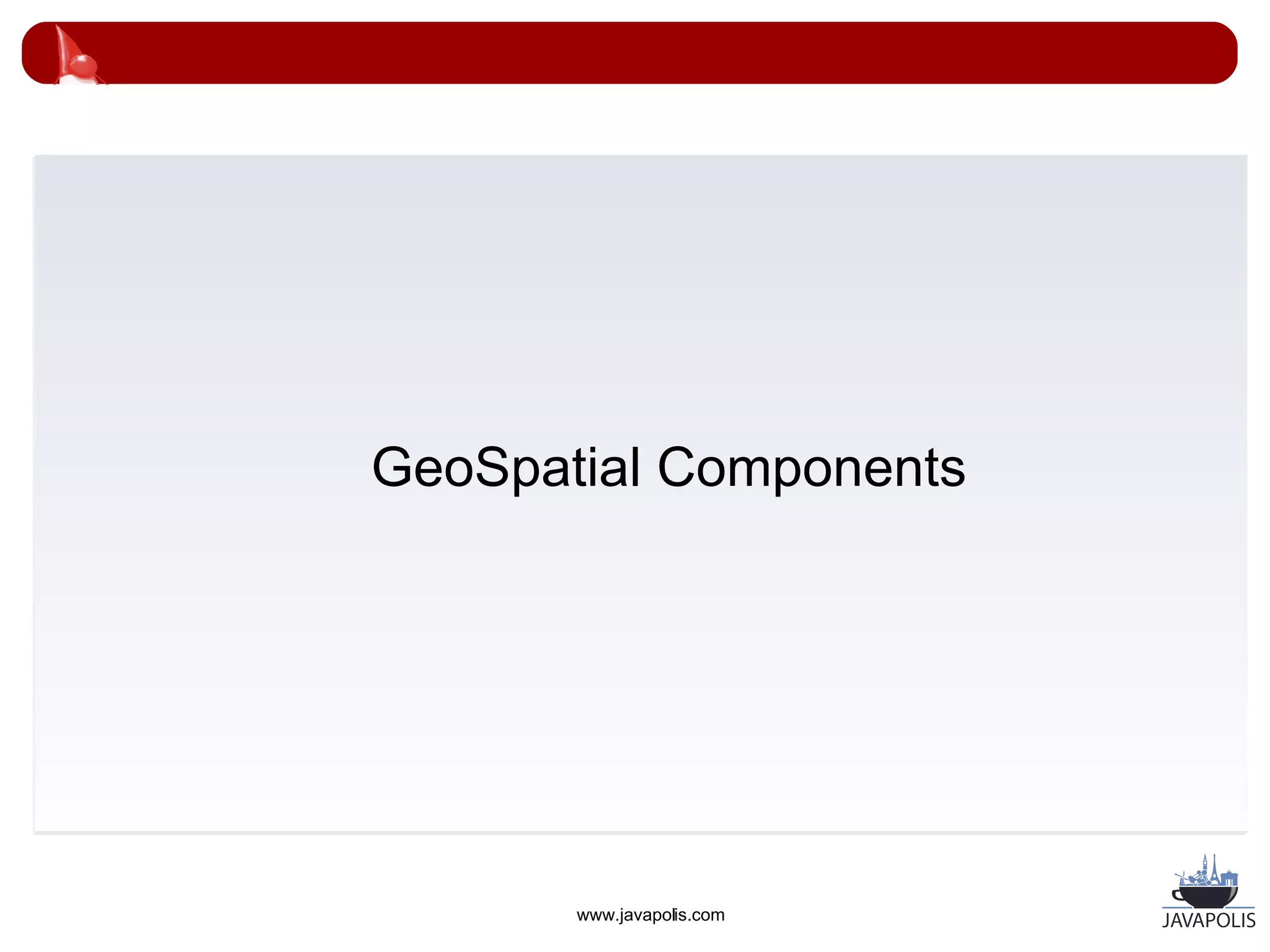 GeoSpatial Components

www.javapolis.com

JAVAPOLIS